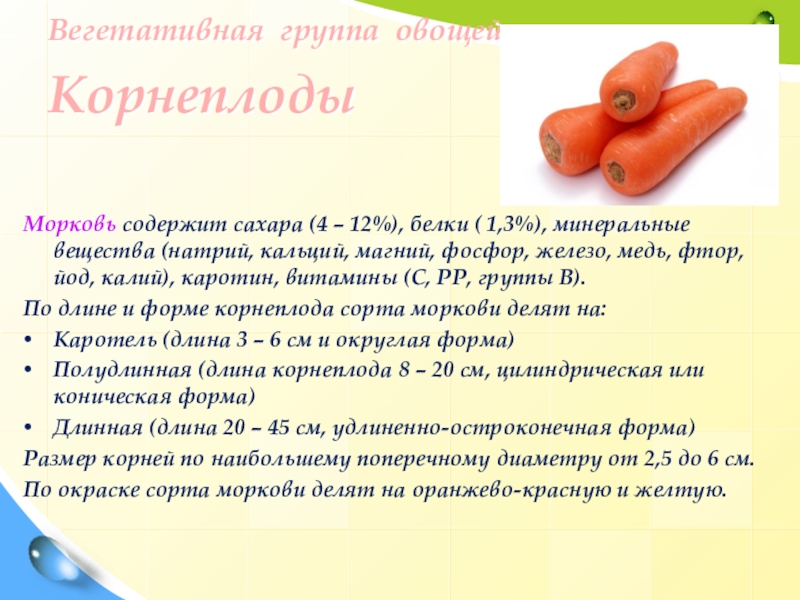 Вегетативная группа овощей

Корнеплоды

Морковь содержит сахара (4 – 12%), белки ( 1,3%), минеральные вещества (натрий, кальций, магний, фосфор, железо, медь, фтор, йод, калий), каротин, витамины (С, РР, группы В).

По длине и форме корнеплода сорта моркови делят на:

• Каротель (длина 3 – 6 см и округлая форма)

• Полудлинная (длина корнеплода 8 – 20 см, цилиндрическая или коническая форма)

• Длинная (длина 20 – 45 см, удлиненно-остроконечная форма)

Размер корней по наибольшему поперечному диаметру от 2,5 до 6 см.

По окраске сорта моркови делят на оранжево-красную и желтую.